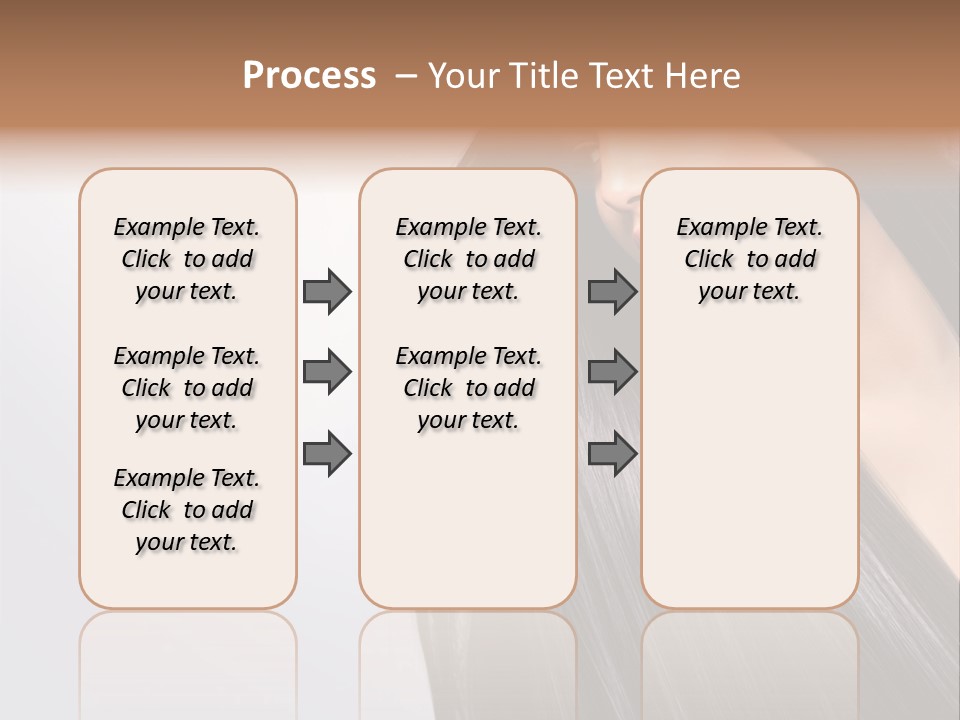 Process – Your Title Text Here

Example Text. Click to add your text.

Example Text. Click to add your text.

Example Text. Click to add your text.

Example Text. Click to add your text.

Example Text. Click to add your text.

Example Text. Click to add your text.